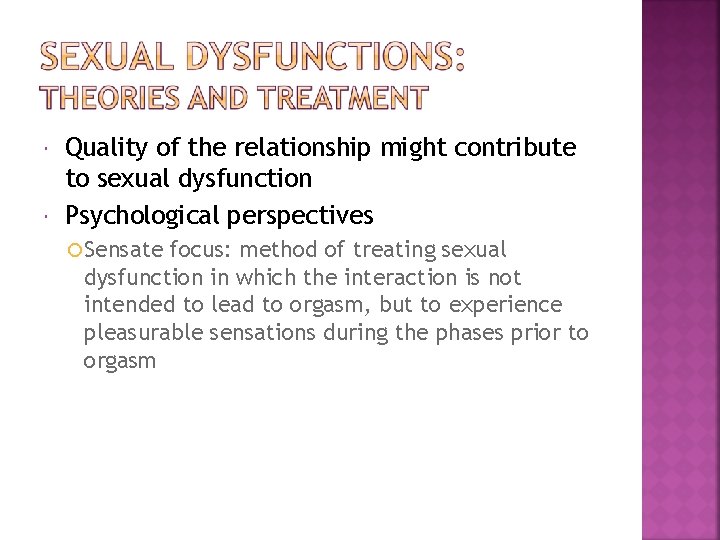 SEXUAL DYSFUNCTIONS:
THEORIES AND TREATMENT

Quality of the relationship might contribute to sexual dysfunction

Psychological perspectives

Sensate focus: method of treating sexual dysfunction in which the interaction is not intended to lead to orgasm, but to experience pleasurable sensations during the phases prior to orgasm